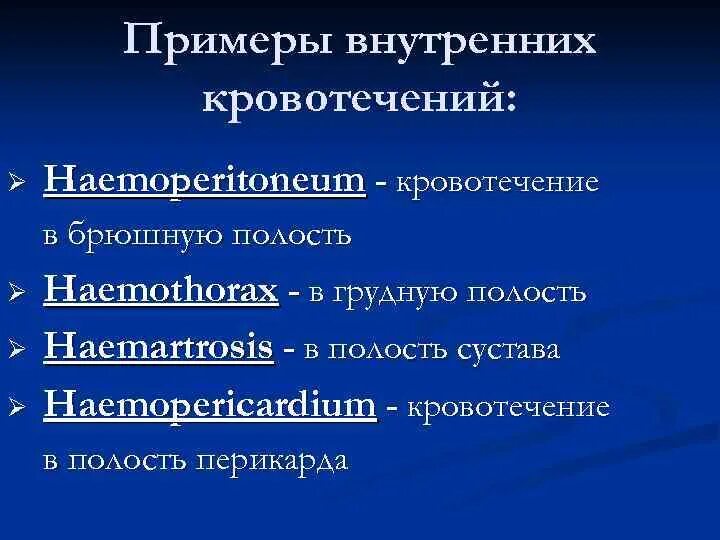 Примеры внутренних кровотечений:

➢ Haemoperitoneum - кровотечение в брюшную полость

➢ Haemothorax - в грудную полость

➢ Haemartrosis - в полость сустава

➢ Haemopericardium - кровотечение в полость перикарда